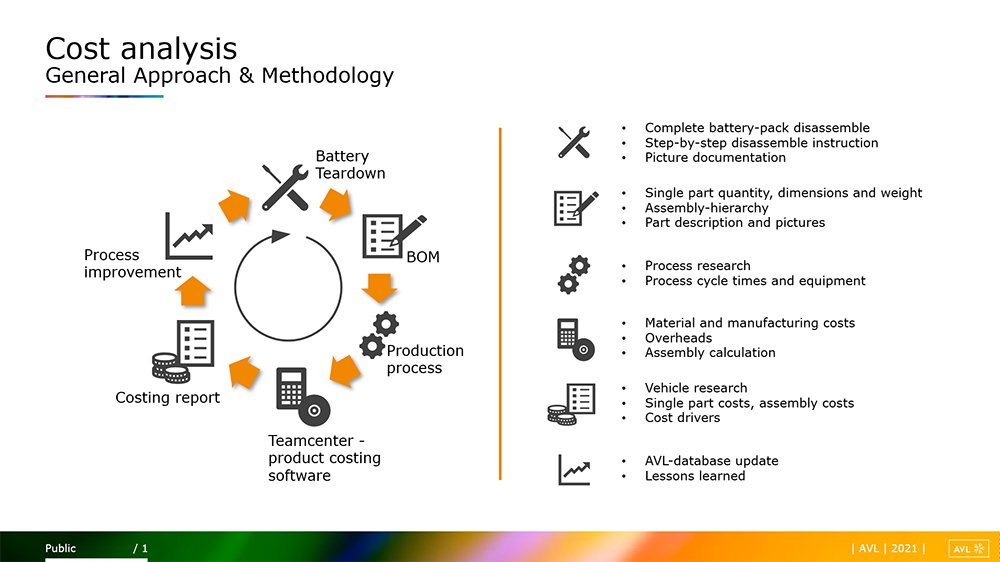 Cost analysis
General Approach & Methodology

Battery Teardown

BOM

Production process

Teamcenter - product costing software

Costing report

Process improvement

- Complete battery-pack disassemble
- Step-by-step disassemble instruction
- Picture documentation

- Single part quantity, dimensions and weight
- Assembly-hierarchy
- Part description and pictures

- Process research
- Process cycle times and equipment

- Material and manufacturing costs
- Overheads
- Assembly calculation

- Vehicle research
- Single part costs, assembly costs
- Cost drivers

- AVL-database update
- Lessons learned

Public / 1

| AVL | 2021 |

AVL